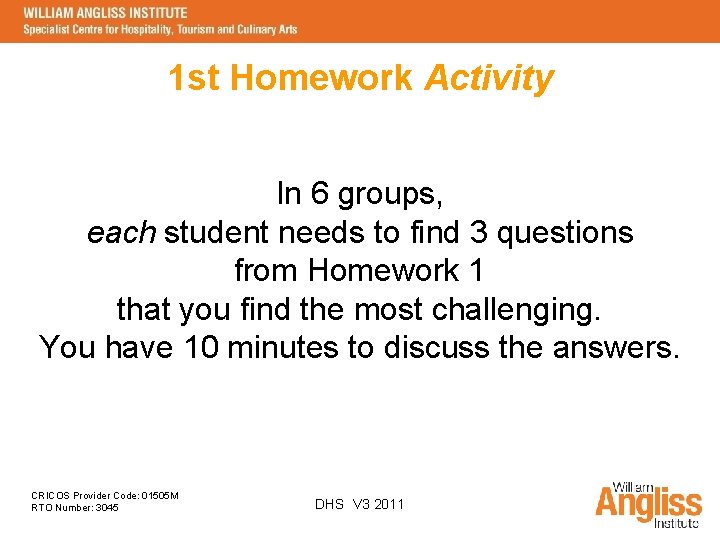 WILLIAM ANGLISS INSTITUTE
Specialist Centre for Hospitality, Tourism and Culinary Arts

1st Homework Activity

In 6 groups, each student needs to find 3 questions from Homework 1 that you find the most challenging. You have 10 minutes to discuss the answers.

CRICOS Provider Code: 01505M
RTO Number: 3045

DHS V3 2011

William Angliss Institute